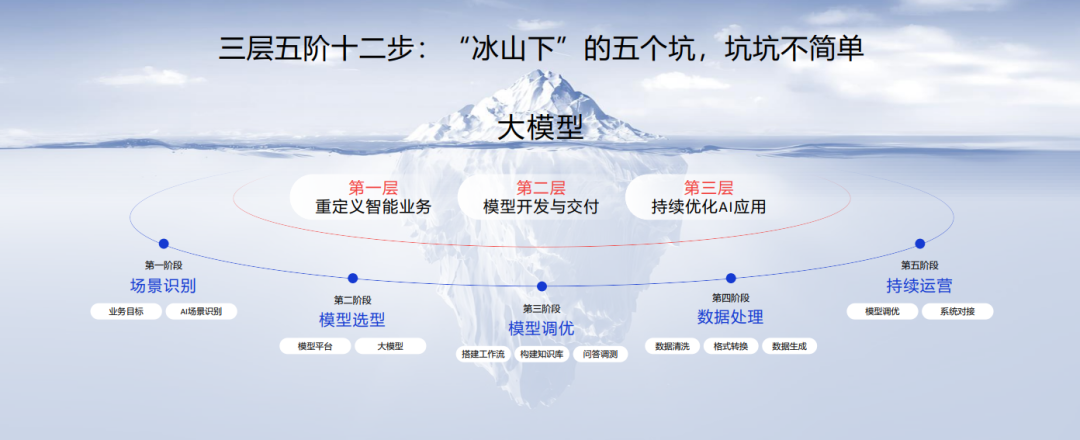 三层五阶十二步：“冰山下”的五个坑，坑坑不简单

大模型

第一层
重定义智能业务

第二层
模型开发与交付

第三层
持续优化AI应用

第一阶段
场景识别
业务目标
AI场景识别

第二阶段
模型选型
模型平台
大模型

第三阶段
模型调优
搭建工作流
构建知识库
问答调测

第四阶段
数据处理
数据清洗
格式转换
数据生成

第五阶段
持续运营
模型调优
系统对接